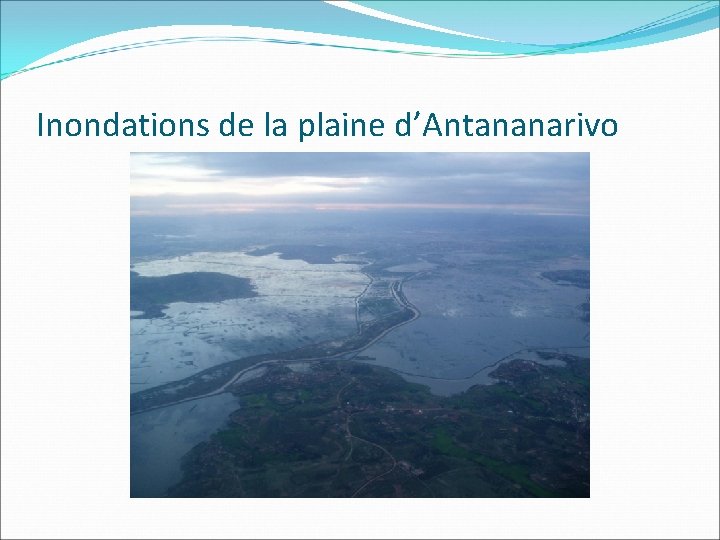 Inondations de la plaine d’Antananarivo